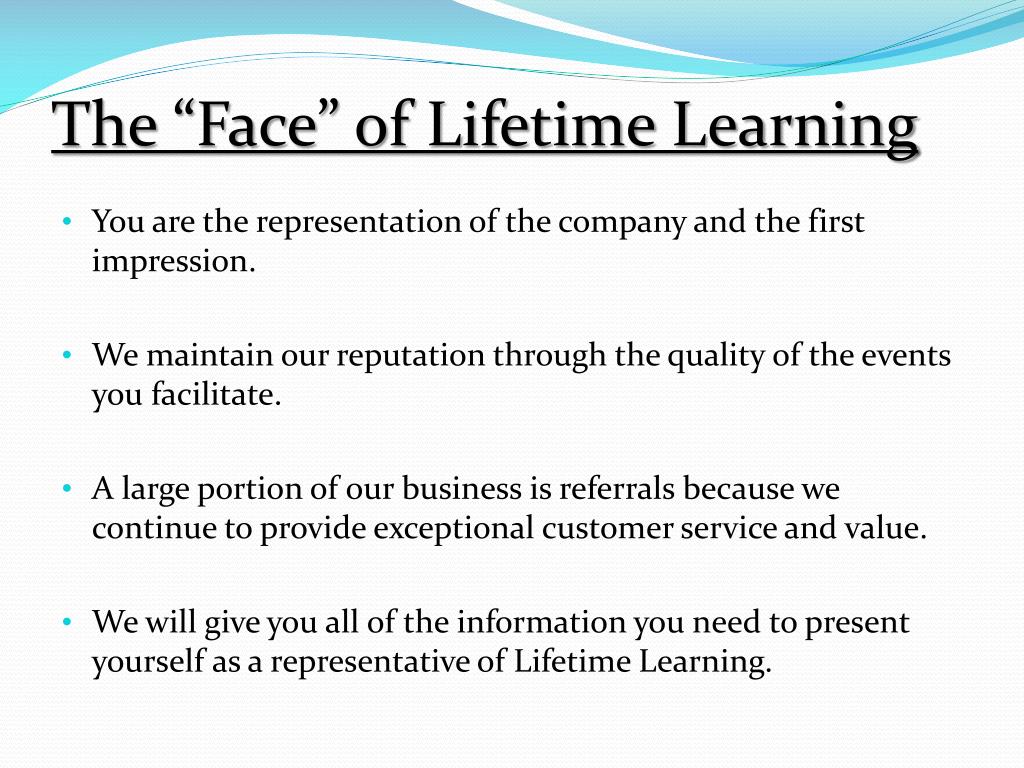 The “Face” of Lifetime Learning

• You are the representation of the company and the first impression.

• We maintain our reputation through the quality of the events you facilitate.

• A large portion of our business is referrals because we continue to provide exceptional customer service and value.

• We will give you all of the information you need to present yourself as a representative of Lifetime Learning.